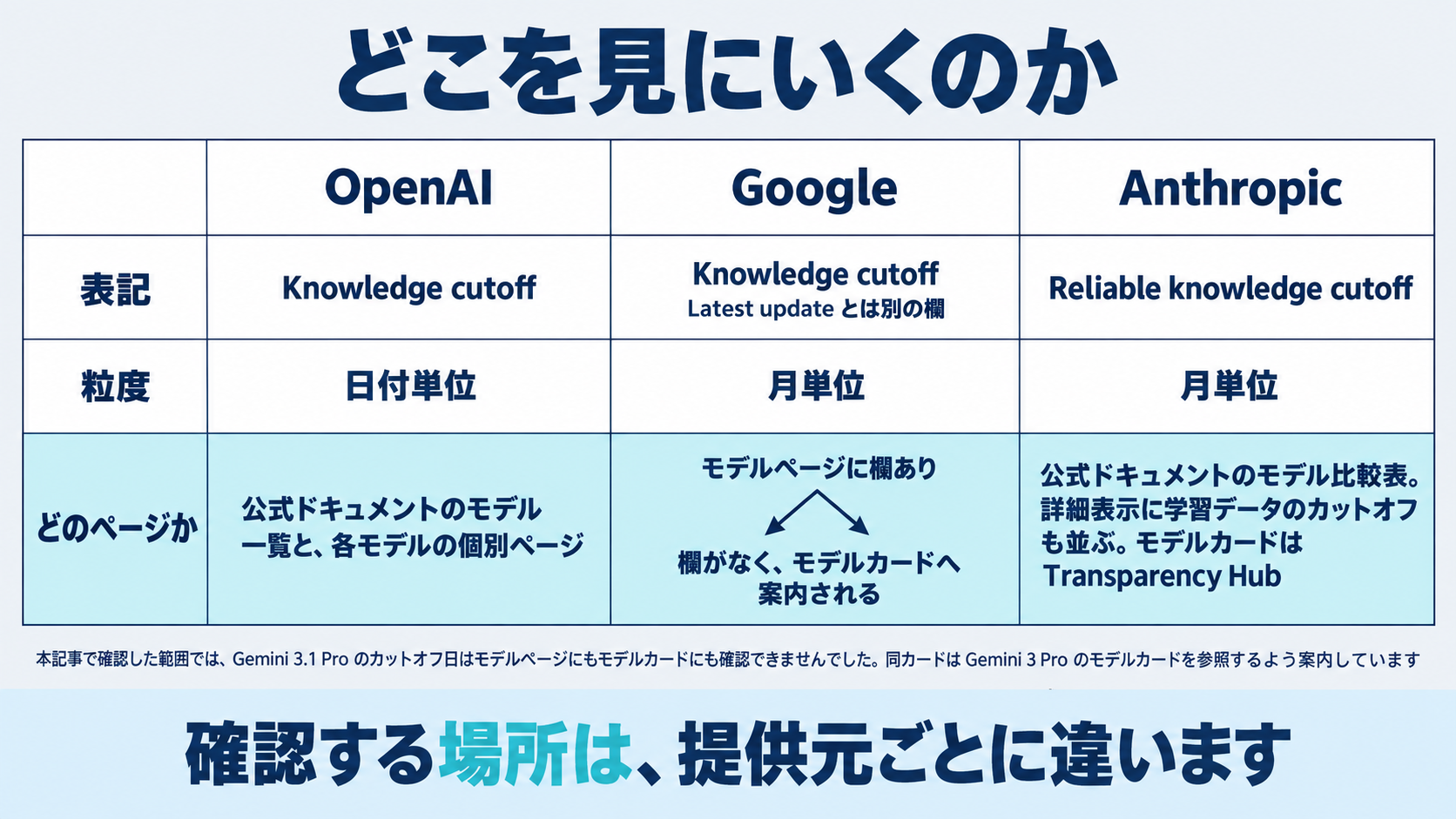 どこを見にいくのか

|  | OpenAI | Google | Anthropic |
|---|---|---|---|
| 表記 | Knowledge cutoff | Knowledge cutoff Latest update とは別の欄 | Reliable knowledge cutoff |
| 粒度 | 日付単位 | 月単位 | 月単位 |
| どのページか | 公式ドキュメントのモデル一覧と、各モデルの個別ページ | モデルページに欄あり 欄がなく、モデルカードへ案内される | 公式ドキュメントのモデル比較表。詳細表示に学習データのカットオフも並ぶ。モデルカードは Transparency Hub |

本記事で確認した範囲では、Gemini 3.1 Pro のカットオフ日はモデルページにもモデルカードにも確認できませんでした。同カードは Gemini 3 Pro のモデルカードを参照するよう案内しています

確認する場所は、提供元ごとに違います